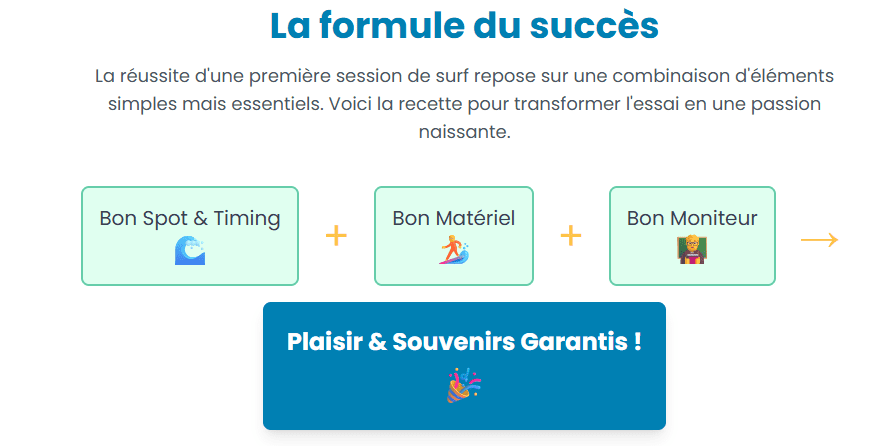 La formule du succès

La réussite d'une première session de surf repose sur une combinaison d'éléments simples mais essentiels. Voici la recette pour transformer l'essai en une passion naissante.

Bon Spot & Timing 🌊 + Bon Matériel 🏄 + Bon Moniteur 🧑‍🏫 →

Plaisir & Souvenirs Garantis !
🎉